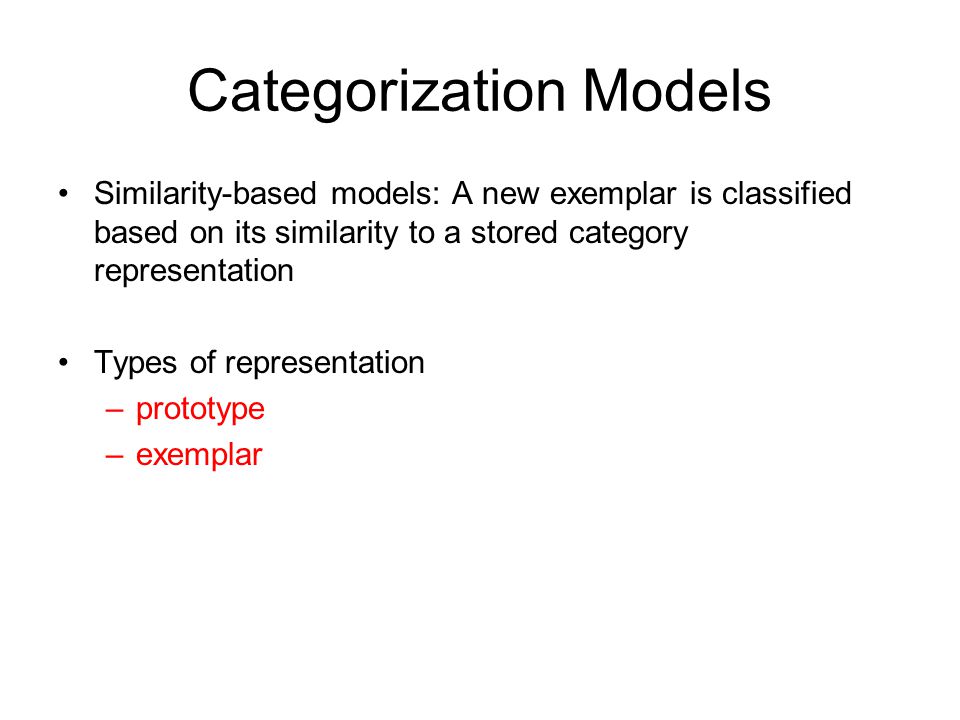 Categorization Models

• Similarity-based models: A new exemplar is classified based on its similarity to a stored category representation

• Types of representation
– prototype
– exemplar